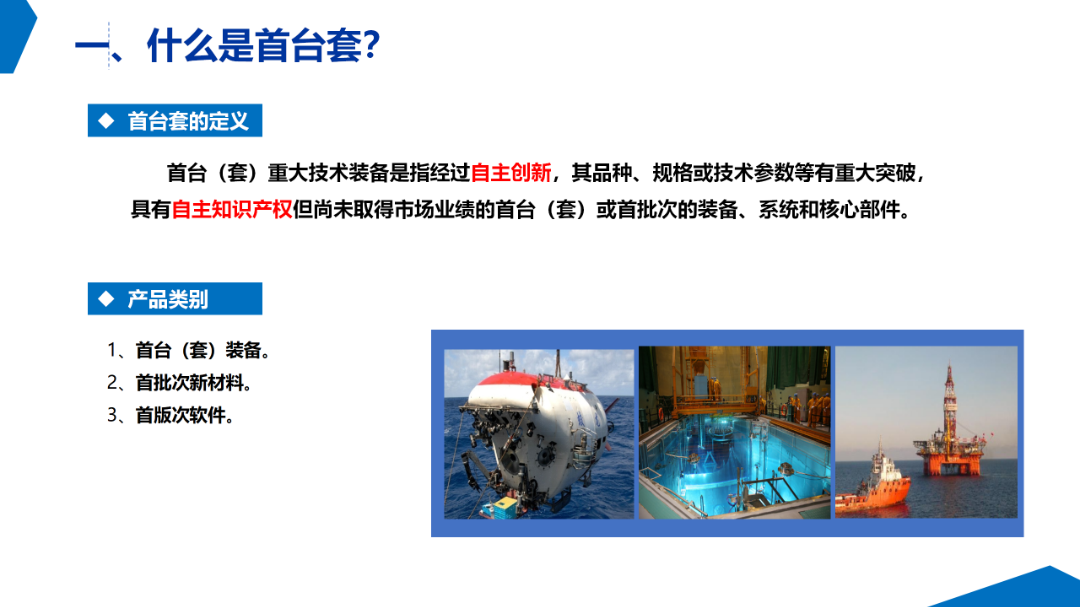 一、什么是首台套?

◆ 首台套的定义

首台（套）重大技术装备是指经过自主创新，其品种、规格或技术参数等有重大突破，具有自主知识产权但尚未取得市场业绩的首台（套）或首批次的装备、系统和核心部件。

◆ 产品类别

1、首台（套）装备。
2、首批次新材料。
3、首版次软件。